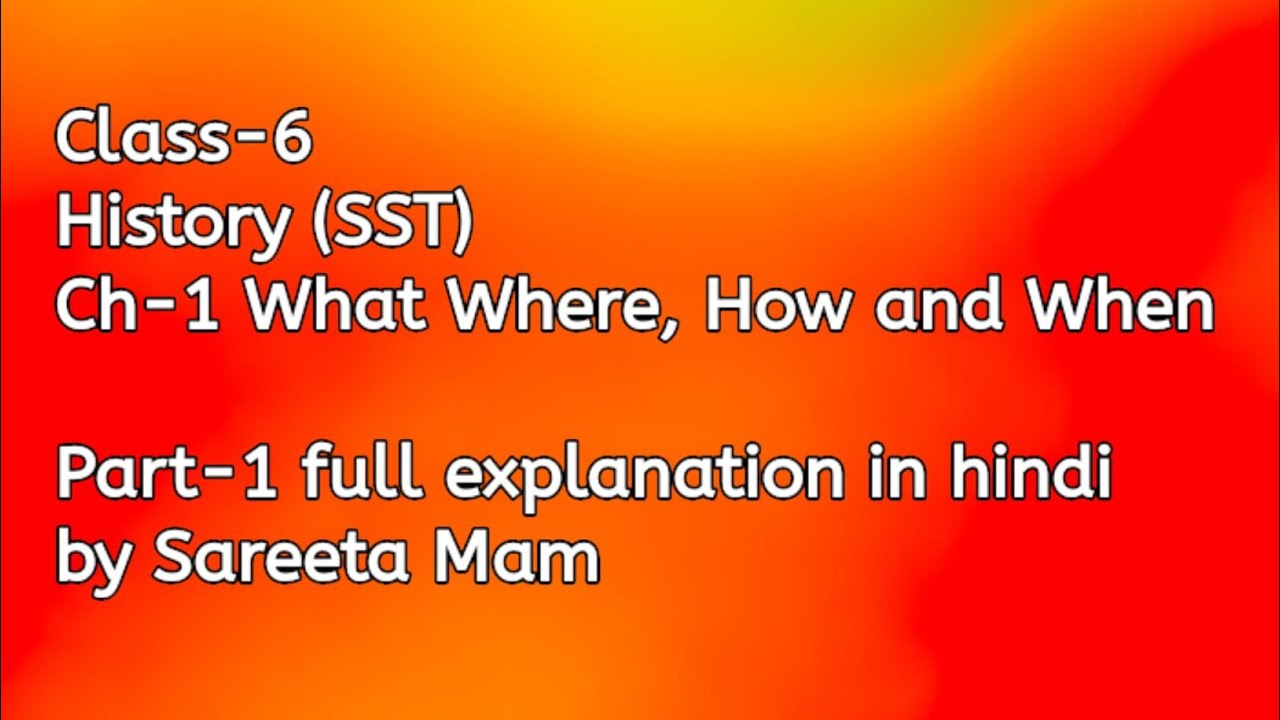 Class-6
History (SST)
Ch-1 What Where, How and When

Part-1 full explanation in hindi
by Sareeta Mam